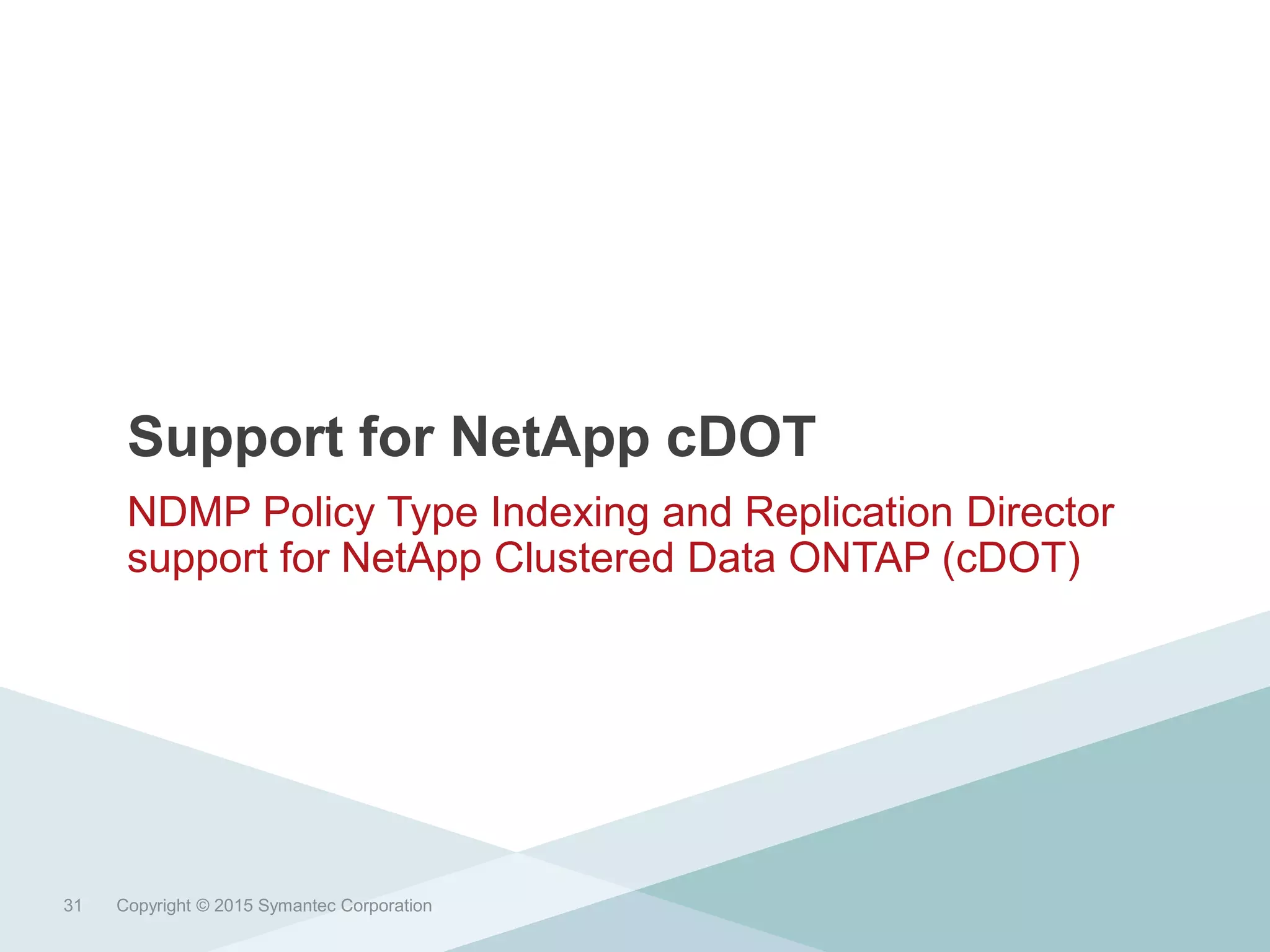 Support for NetApp cDOT

NDMP Policy Type Indexing and Replication Director support for NetApp Clustered Data ONTAP (cDOT)

31 Copyright © 2015 Symantec Corporation